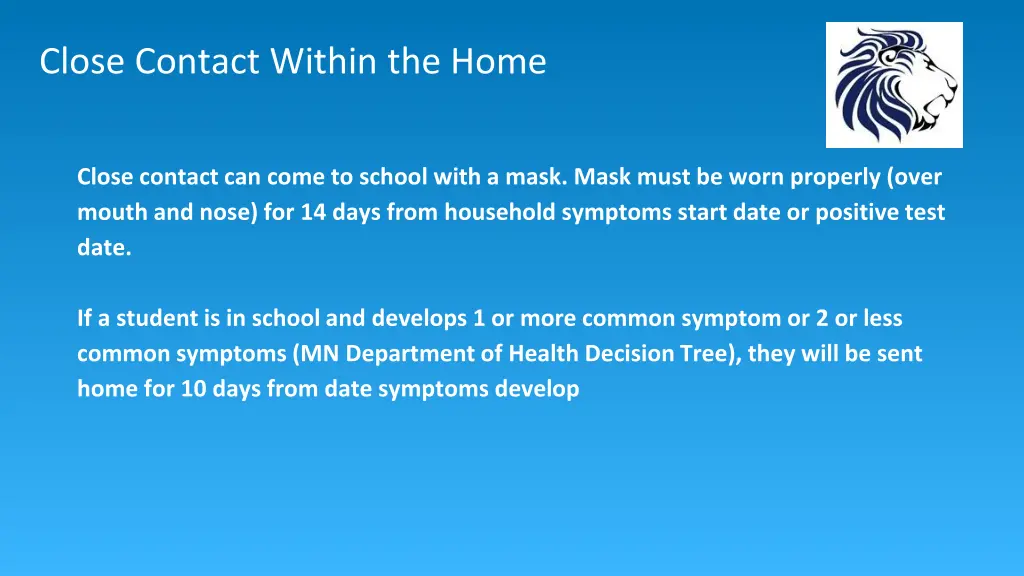 Close Contact Within the Home

Close contact can come to school with a mask. Mask must be worn properly (over mouth and nose) for 14 days from household symptoms start date or positive test date.

If a student is in school and develops 1 or more common symptom or 2 or less common symptoms (MN Department of Health Decision Tree), they will be sent home for 10 days from date symptoms develop